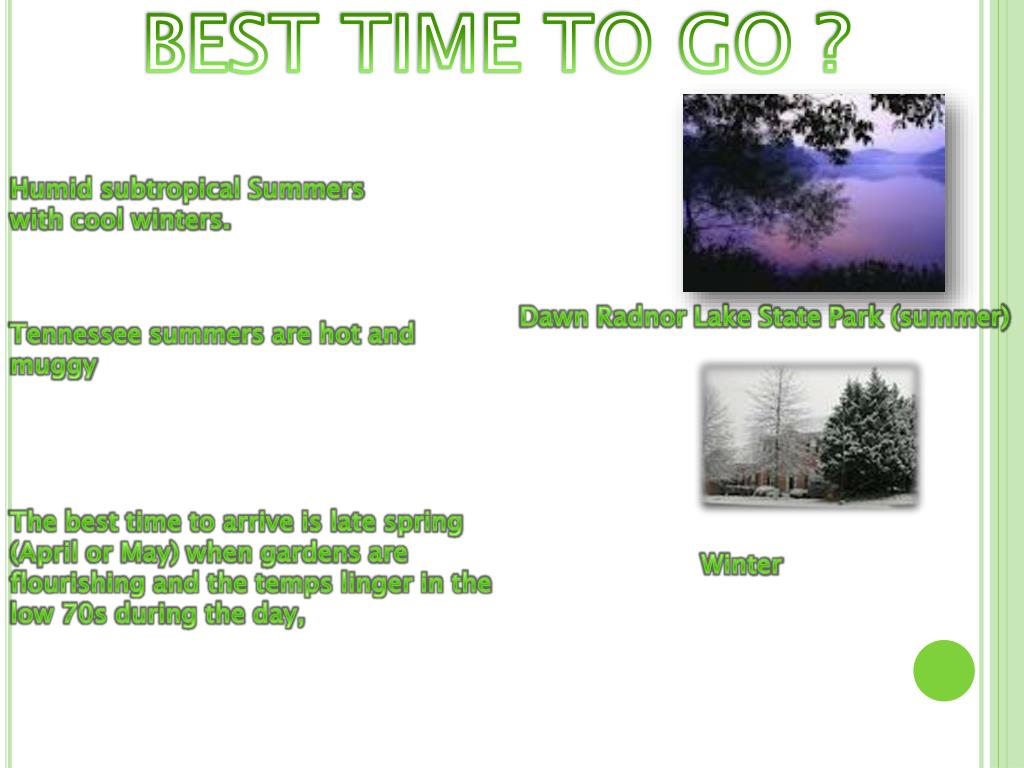 BEST TIME TO GO ?

Humid subtropical Summers with cool winters.

Tennessee summers are hot and muggy

The best time to arrive is late spring (April or May) when gardens are flourishing and the temps linger in the low 70s during the day,

Dawn Radnor Lake State Park (summer)

Winter